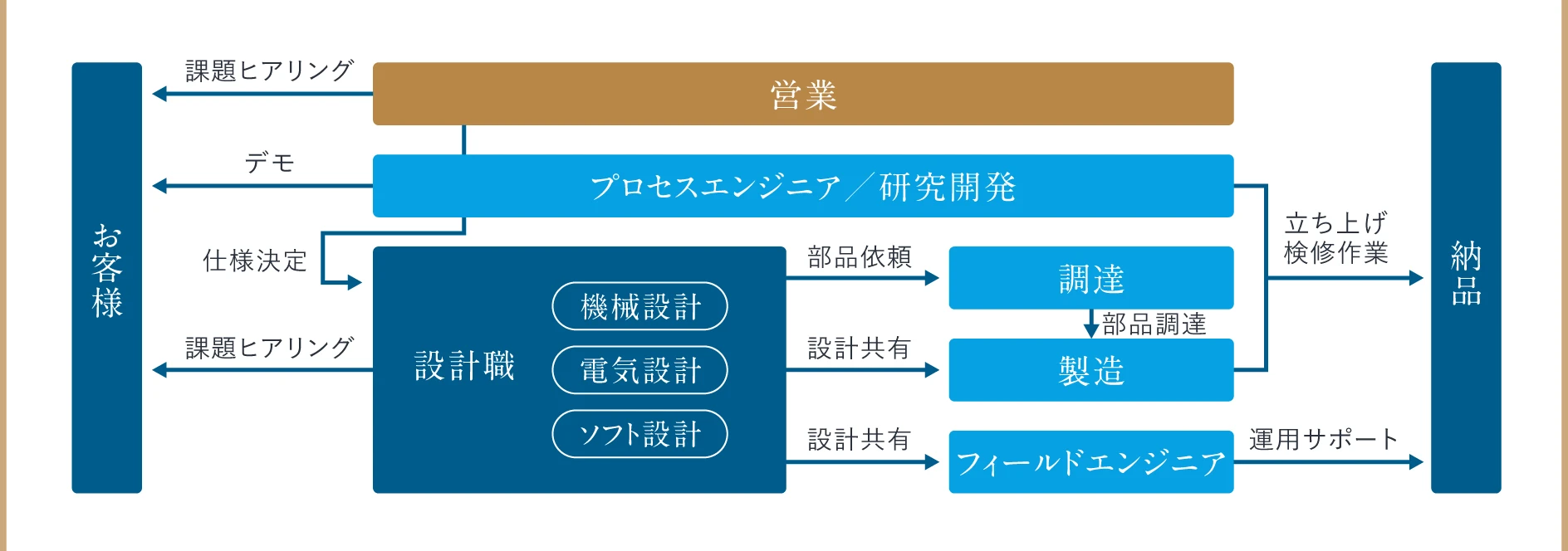 お客様

課題ヒアリング

営業

デモ

プロセスエンジニア／研究開発

仕様決定

設計職

機械設計

電気設計

ソフト設計

課題ヒアリング

部品依頼

調達

部品調達

設計共有

製造

設計共有

フィールドエンジニア

立ち上げ
検修作業

運用サポート

納品